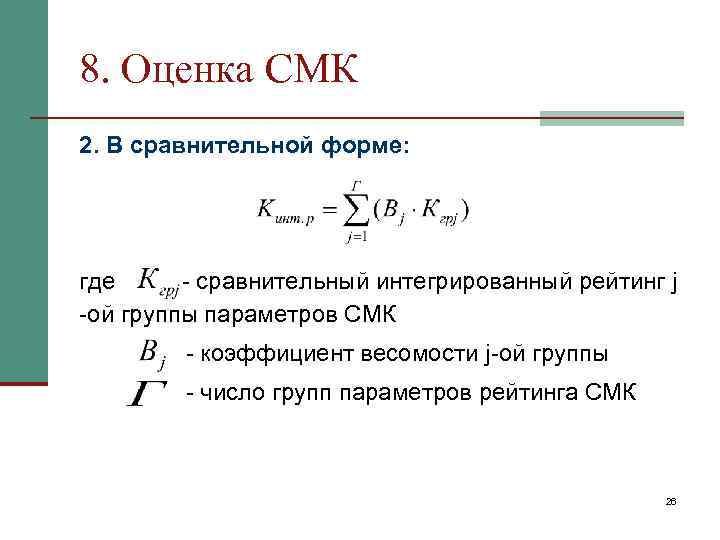 8. Оценка СМК

2. В сравнительной форме:

$K_{инт.р} = \sum_{j=1}^{Г} (B_j \cdot K_{грj})$

где $K_{грj}$ - сравнительный интегрированный рейтинг j -ой группы параметров СМК

$B_j$ - коэффициент весомости j-ой группы

$Г$ - число групп параметров рейтинга СМК

26